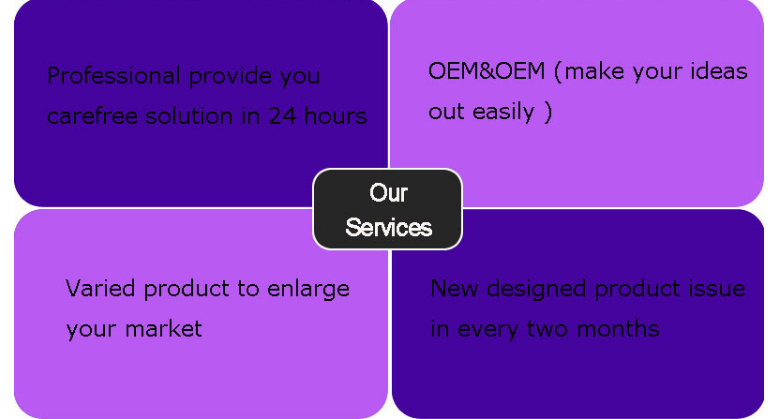 Professional provide you carefree solution in 24 hours

OEM&OEM (make your ideas out easily )

Our Services

Varied product to enlarge your market

New designed product issue in every two months